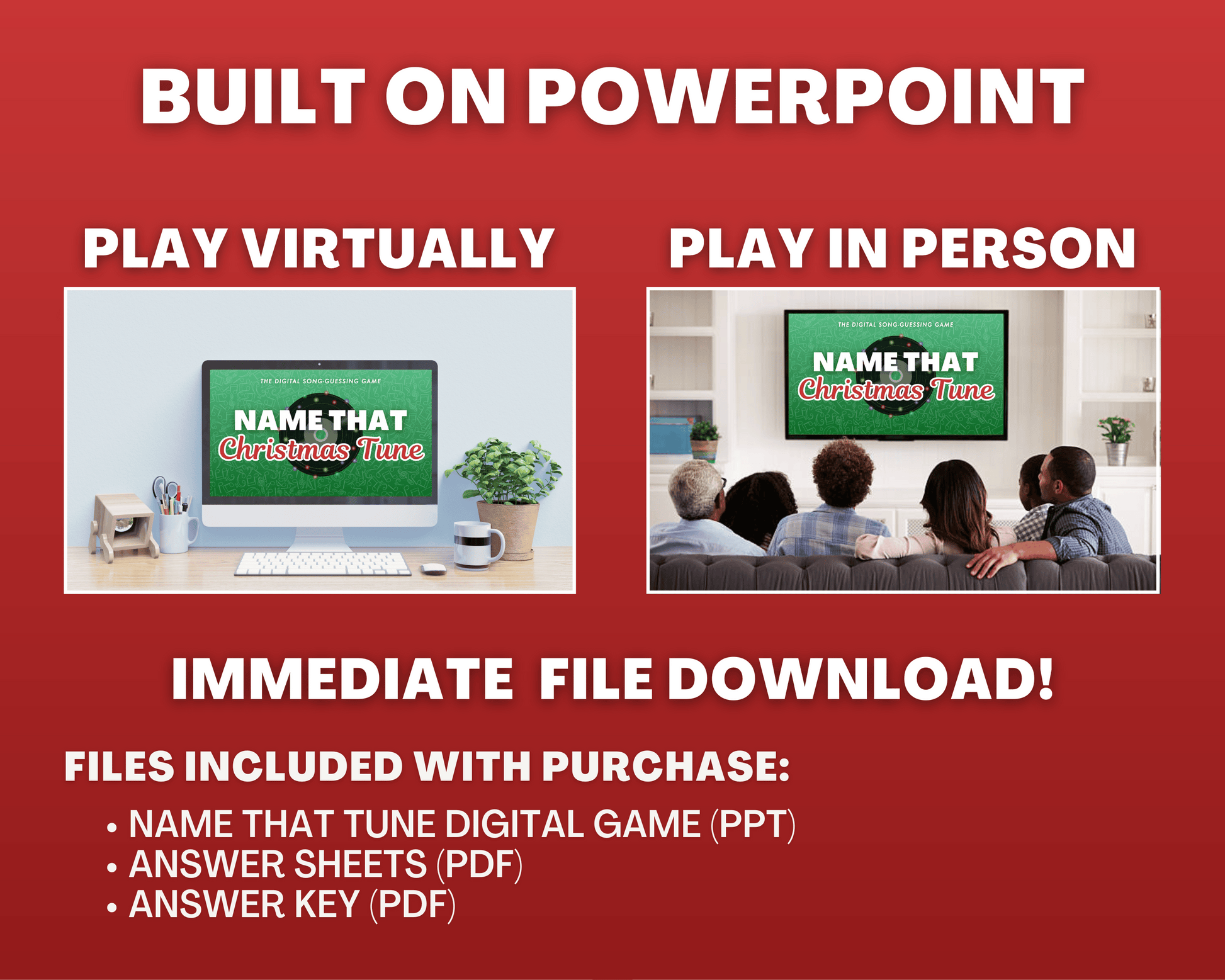 BUILT ON POWERPOINT

PLAY VIRTUALLY

THE DIGITAL SONG-GUESSING GAME

NAME THAT
Christmas Tune

PLAY IN PERSON

THE DIGITAL SONG-GUESSING GAME

NAME THAT
Christmas Tune

IMMEDIATE FILE DOWNLOAD!

FILES INCLUDED WITH PURCHASE:

• NAME THAT TUNE DIGITAL GAME (PPT)
• ANSWER SHEETS (PDF)
• ANSWER KEY (PDF)